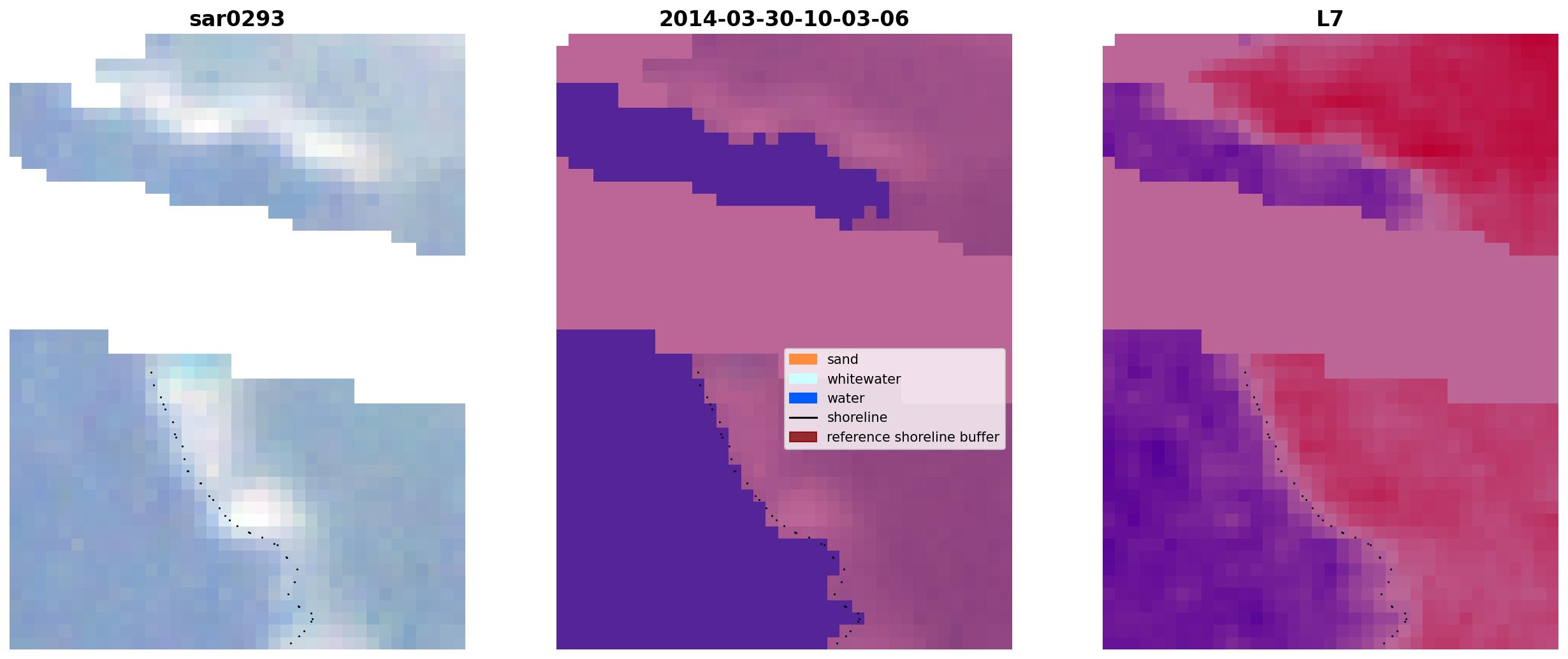 sar0293

2014-03-30-10-03-06

sand
whitewater
water
shoreline
reference shoreline buffer

L7